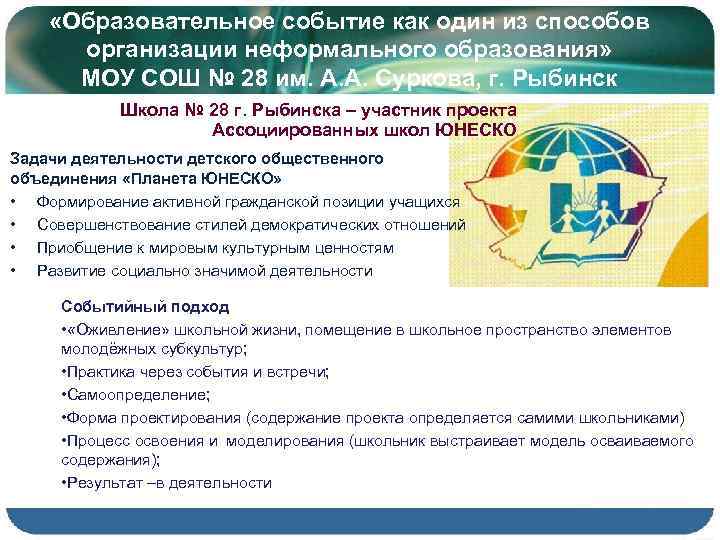 «Образовательное событие как один из способов организации неформального образования»
МОУ СОШ № 28 им. А.А. Суркова, г. Рыбинск

Школа № 28 г. Рыбинска – участник проекта Ассоциированных школ ЮНЕСКО

Задачи деятельности детского общественного объединения «Планета ЮНЕСКО»
• Формирование активной гражданской позиции учащихся
• Совершенствование стилей демократических отношений
• Приобщение к мировым культурным ценностям
• Развитие социально значимой деятельности

Событийный подход
•«Оживление» школьной жизни, помещение в школьное пространство элементов молодёжных субкультур;
•Практика через события и встречи;
•Самоопределение;
•Форма проектирования (содержание проекта определяется самими школьниками)
•Процесс освоения и моделирования (школьник выстраивает модель осваиваемого содержания);
•Результат –в деятельности